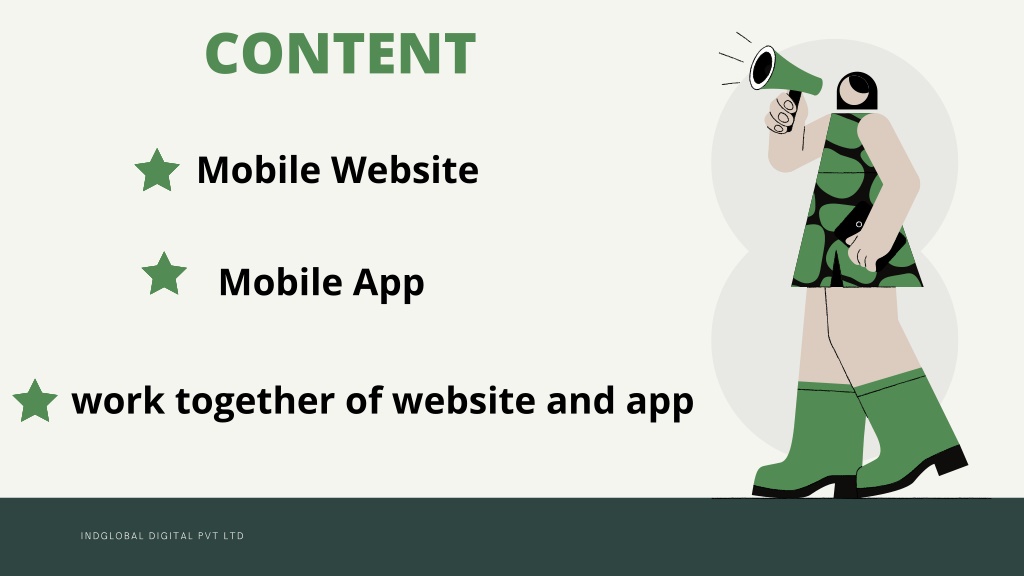 CONTENT

Mobile Website

Mobile App

work together of website and app

INDGLOBAL DIGITAL PVT LTD